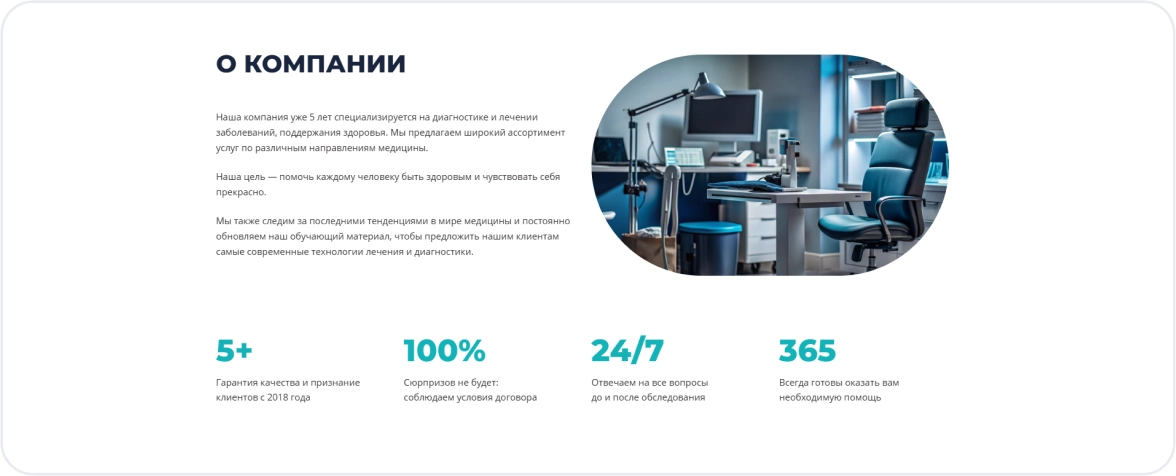 О КОМПАНИИ

Наша компания уже 5 лет специализируется на диагностике и лечении заболеваний, поддержания здоровья. Мы предлагаем широкий ассортимент услуг по различным направлениям медицины.

Наша цель — помочь каждому человеку быть здоровым и чувствовать себя прекрасно.

Мы также следим за последними тенденциями в мире медицины и постоянно обновляем наш обучающий материал, чтобы предложить нашим клиентам самые современные технологии лечения и диагностики.

5+

Гарантия качества и признание клиентов с 2018 года

100%

Сюрпризов не будет: соблюдаем условия договора

24/7

Отвечаем на все вопросы до и после обследования

365

Всегда готовы оказать вам необходимую помощь